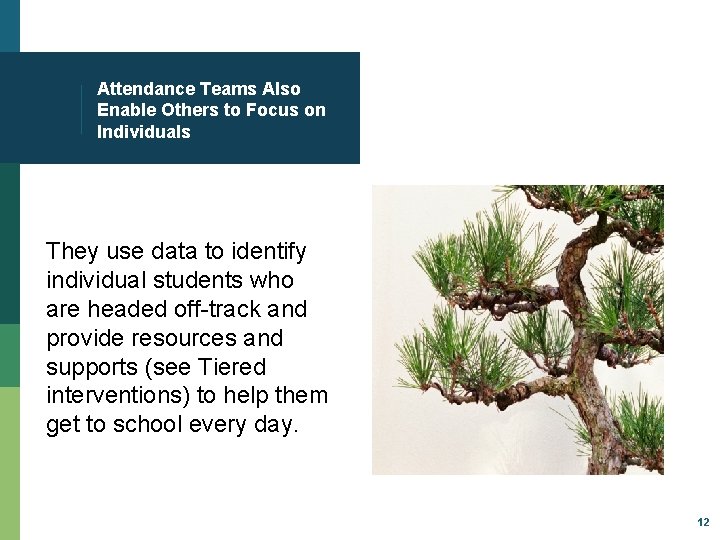 Attendance Teams Also Enable Others to Focus on Individuals

They use data to identify individual students who are headed off-track and provide resources and supports (see Tiered interventions) to help them get to school every day.

12